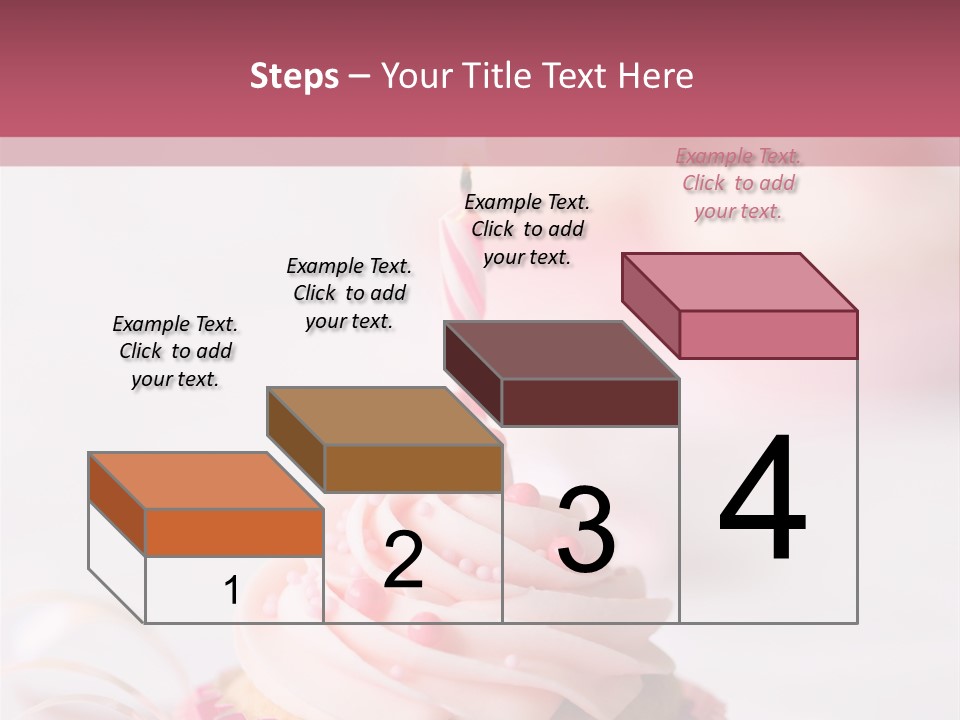 Steps – Your Title Text Here

Example Text. Click to add your text.

Example Text. Click to add your text.

Example Text. Click to add your text.

Example Text. Click to add your text.

1

2

3

4